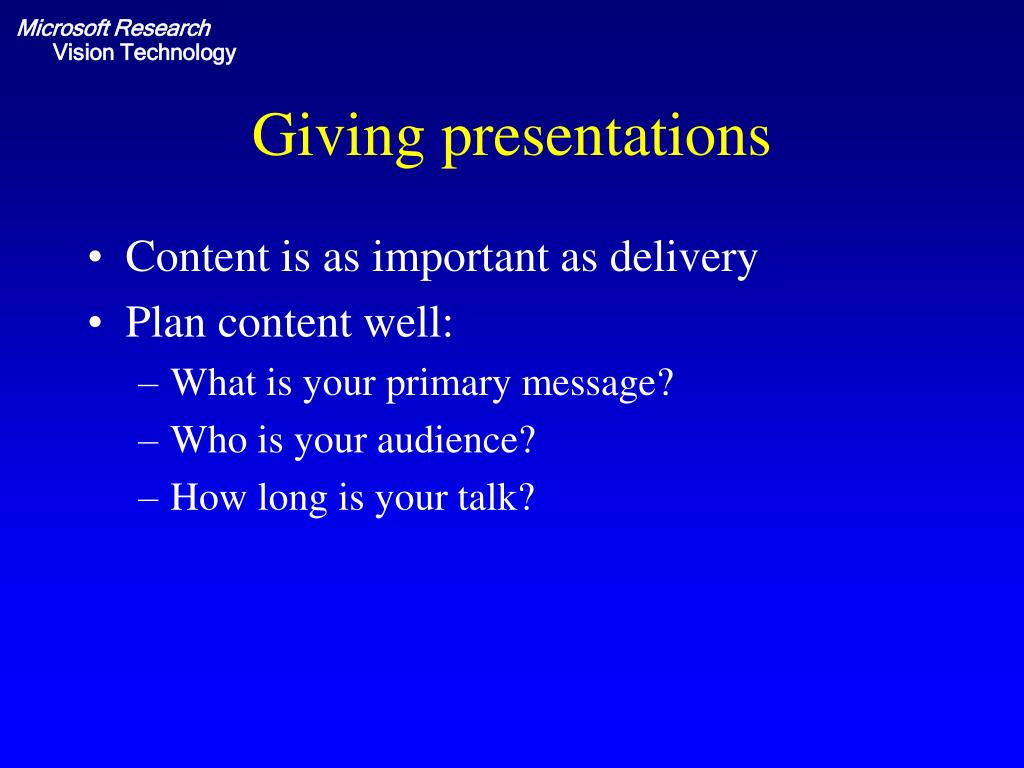 Microsoft Research
Vision Technology

Giving presentations

• Content is as important as delivery
• Plan content well:
– What is your primary message?
– Who is your audience?
– How long is your talk?